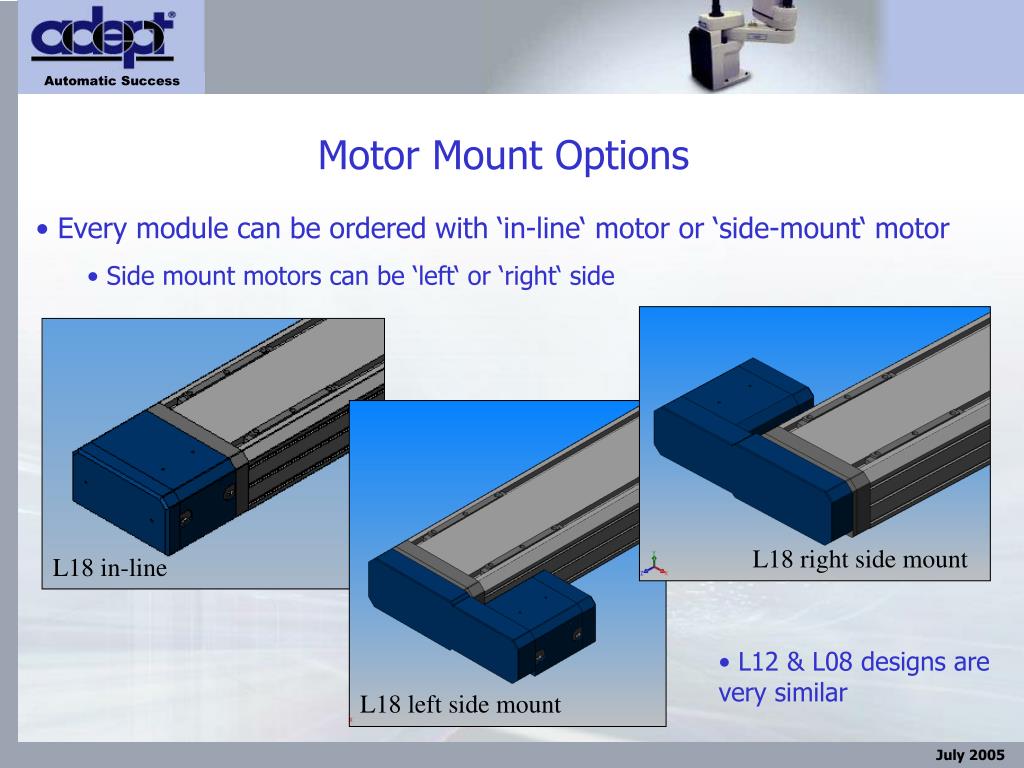 adept®
Automatic Success

Motor Mount Options

• Every module can be ordered with ‘in-line‘ motor or ‘side-mount‘ motor

• Side mount motors can be ‘left‘ or ‘right‘ side

L18 in-line

L18 left side mount

L18 right side mount

• L12 & L08 designs are very similar

July 2005